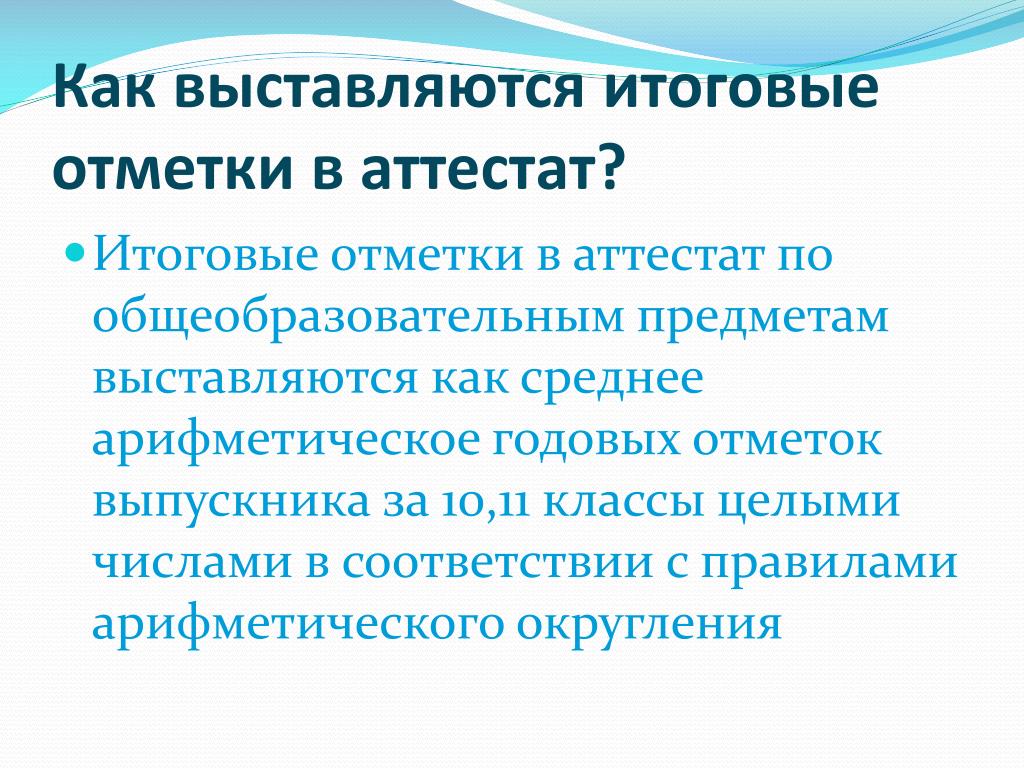 Как выставляются итоговые отметки в аттестат?

Итоговые отметки в аттестат по общеобразовательным предметам выставляются как среднее арифметическое годовых отметок выпускника за 10,11 классы целыми числами в соответствии с правилами арифметического округления